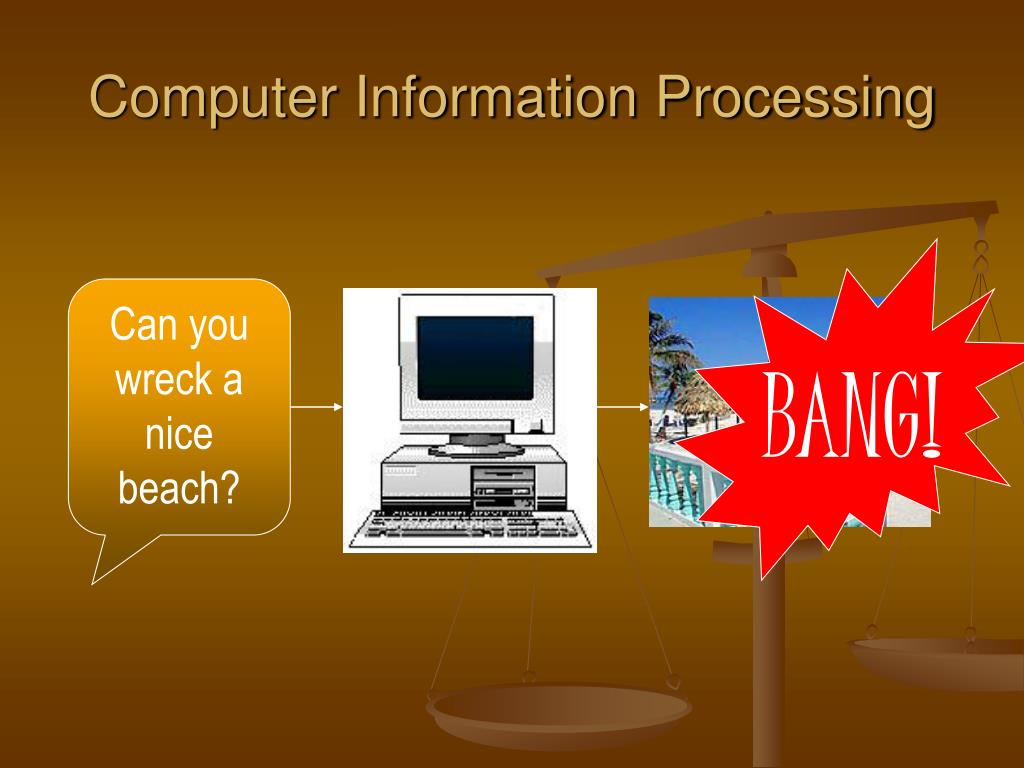 Computer Information Processing

Can you wreck a nice beach?

BANG!